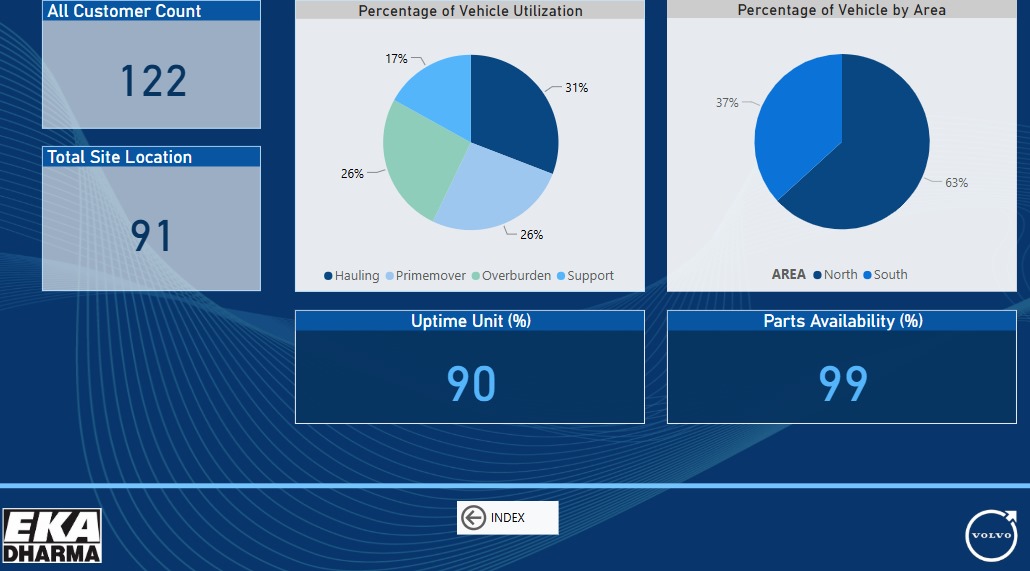 All Customer Count

122

Total Site Location

91

Percentage of Vehicle Utilization

17%
31%
26%
26%

Hauling Primemover Overburden Support

Percentage of Vehicle by Area

37%
63%

AREA North South

Uptime Unit (%)

90

Parts Availability (%)

99

EKA DHARMA

INDEX

VOLVO